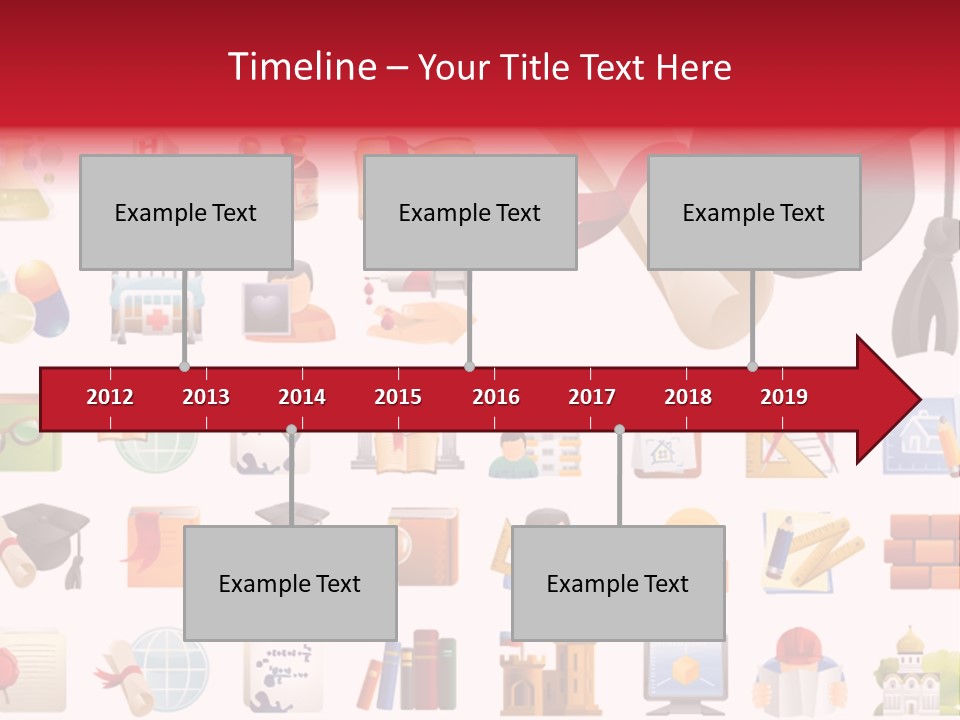 Timeline – Your Title Text Here

Example Text

Example Text

Example Text

2012 2013 2014 2015 2016 2017 2018 2019

Example Text

Example Text